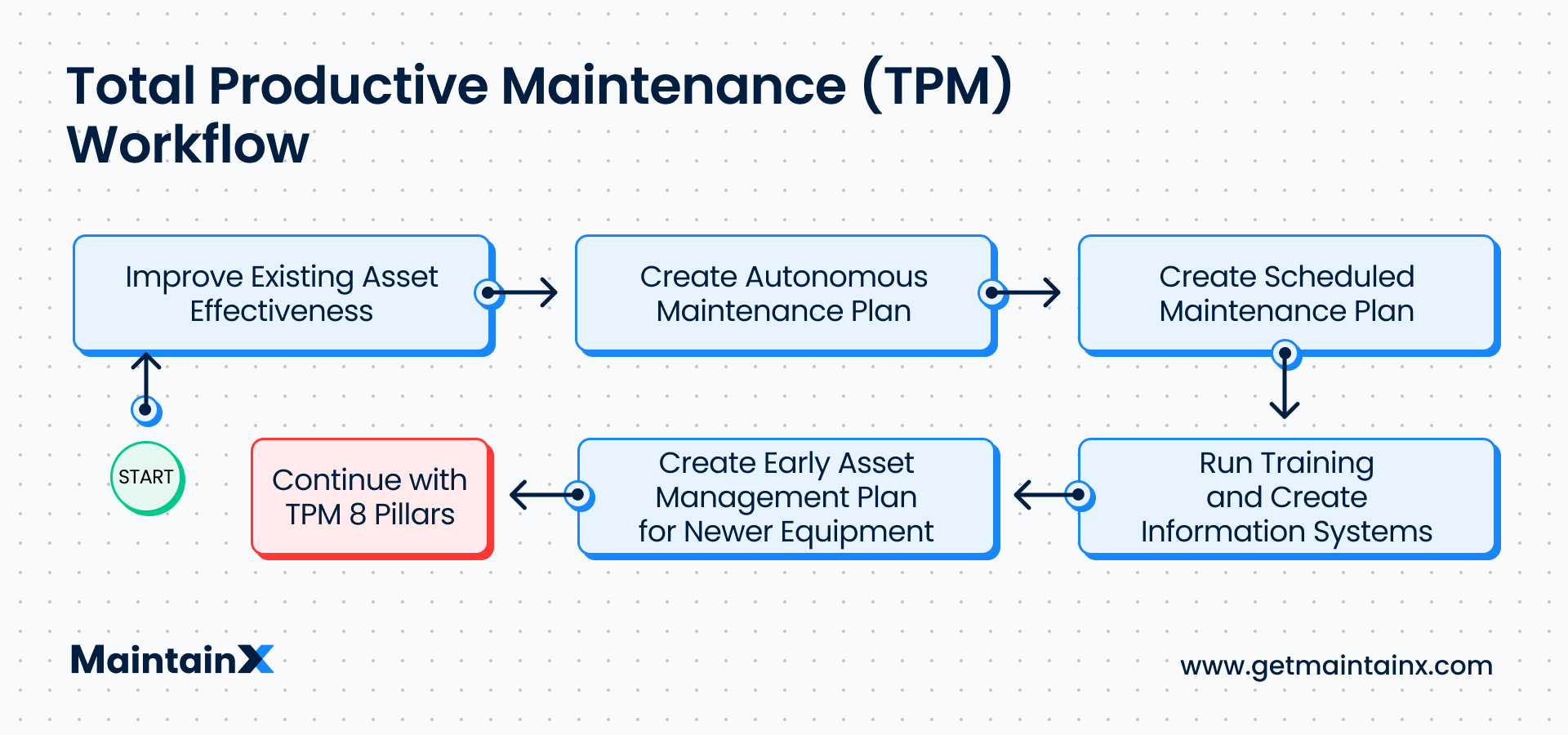 Total Productive Maintenance (TPM) Workflow

START

Improve Existing Asset Effectiveness

Create Autonomous Maintenance Plan

Create Scheduled Maintenance Plan

Run Training and Create Information Systems

Create Early Asset Management Plan for Newer Equipment

Continue with TPM 8 Pillars

MaintainX

www.getmaintainx.com